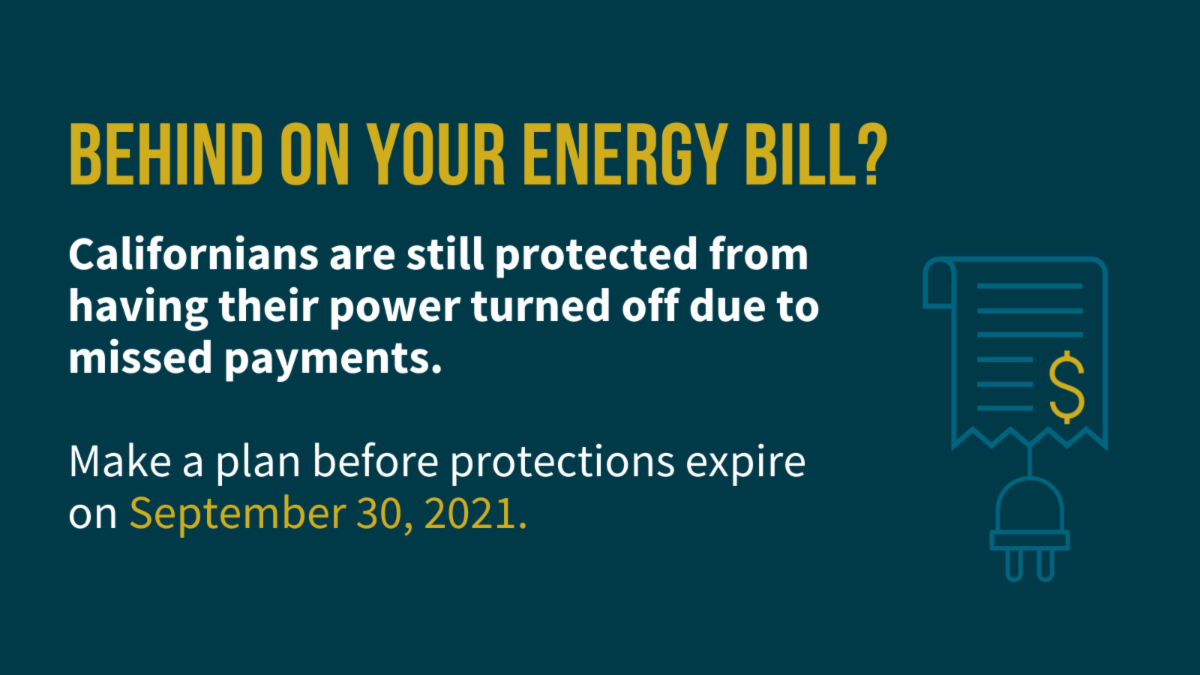 BEHIND ON YOUR ENERGY BILL?

Californians are still protected from having their power turned off due to missed payments.

Make a plan before protections expire on September 30, 2021.

$